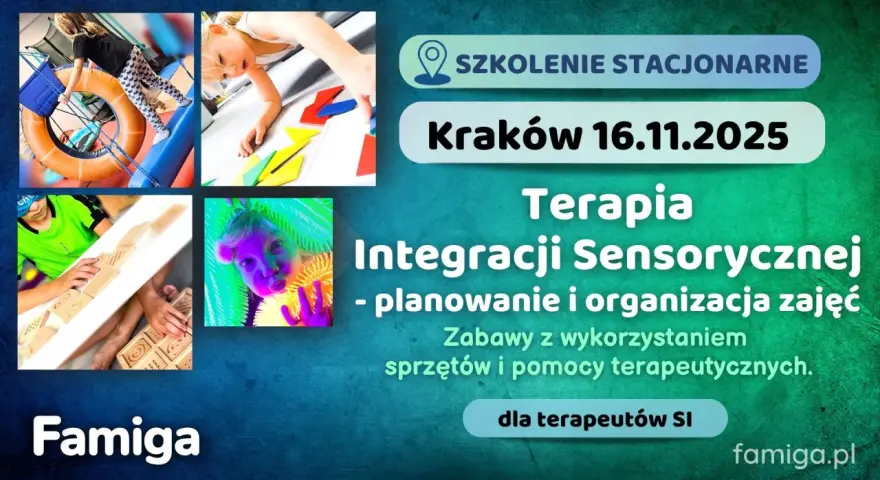 SZKOLENIE STACJONARNE

Kraków 16.11.2025

Terapia Integracji Sensorycznej - planowanie i organizacja zajęć

Zabawy z wykorzystaniem sprzętów i pomocy terapeutycznych.

dla terapeutów SI

Famiga

famiga.pl